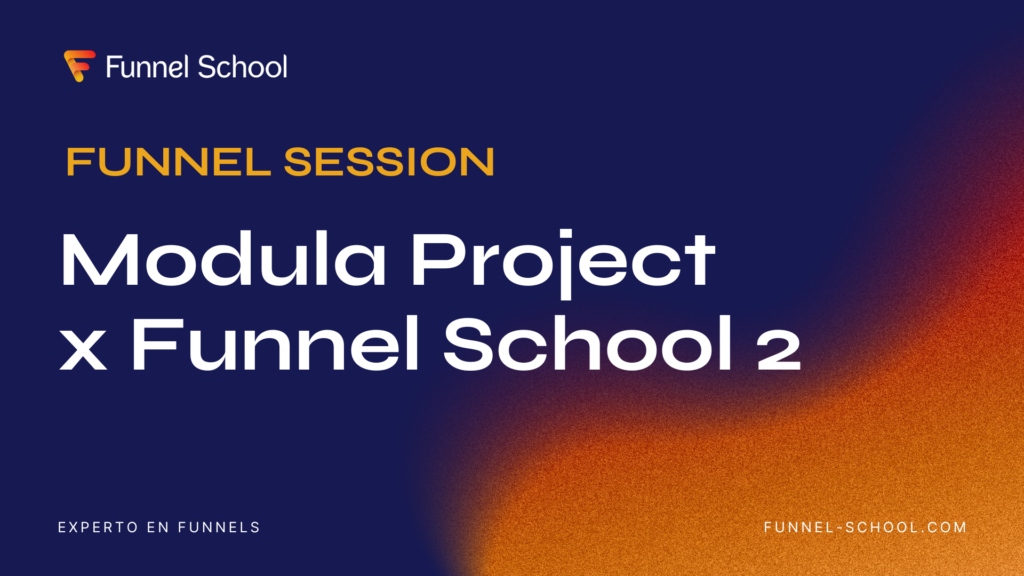 Funnel School

FUNNEL SESSION

Modula Project x Funnel School 2

EXPERTO EN FUNNELS

FUNNEL-SCHOOL.COM